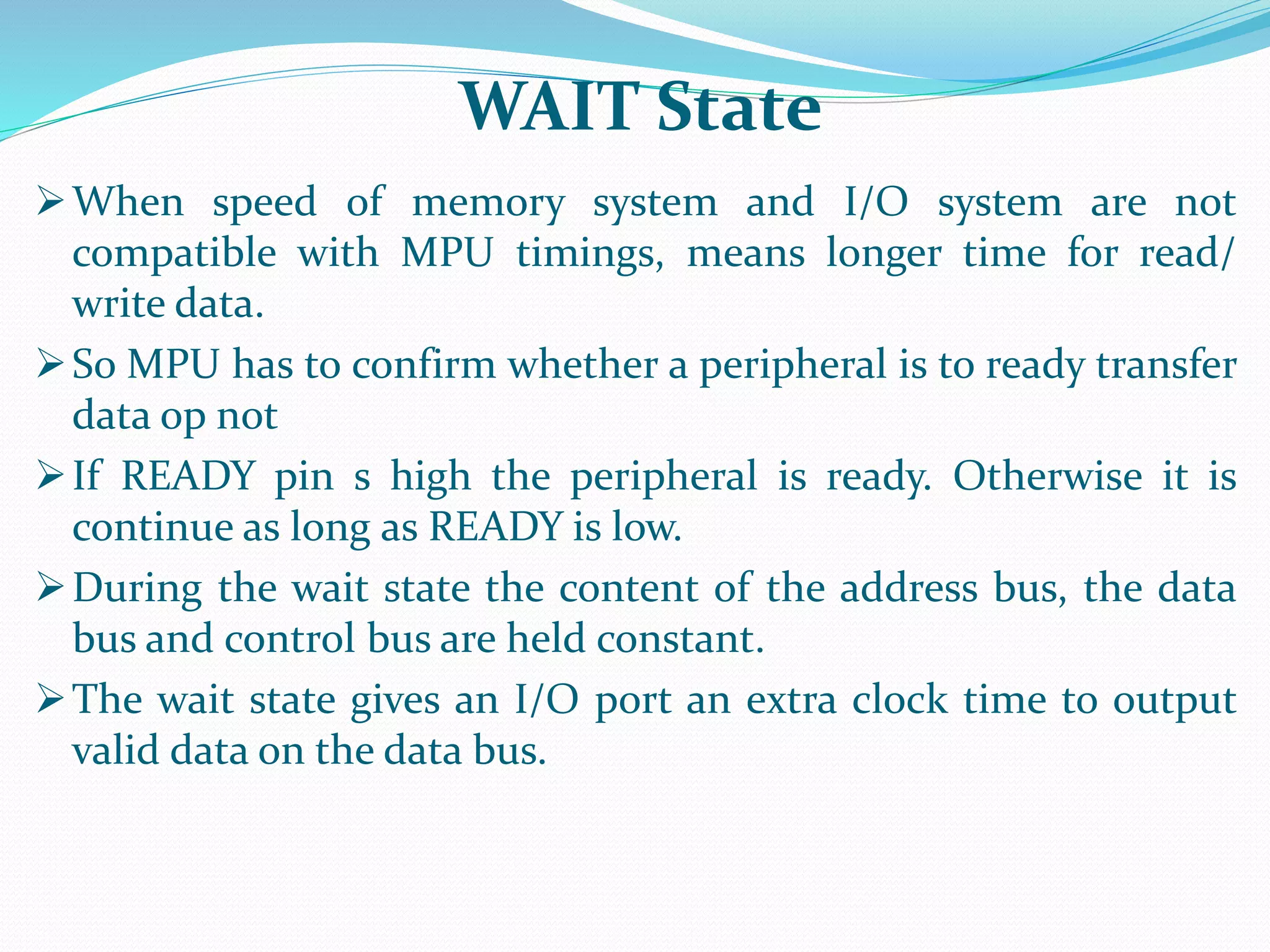 WAIT State

➢ When speed of memory system and I/O system are not compatible with MPU timings, means longer time for read/ write data.

➢ So MPU has to confirm whether a peripheral is to ready transfer data op not

➢ If READY pin s high the peripheral is ready. Otherwise it is continue as long as READY is low.

➢ During the wait state the content of the address bus, the data bus and control bus are held constant.

➢ The wait state gives an I/O port an extra clock time to output valid data on the data bus.